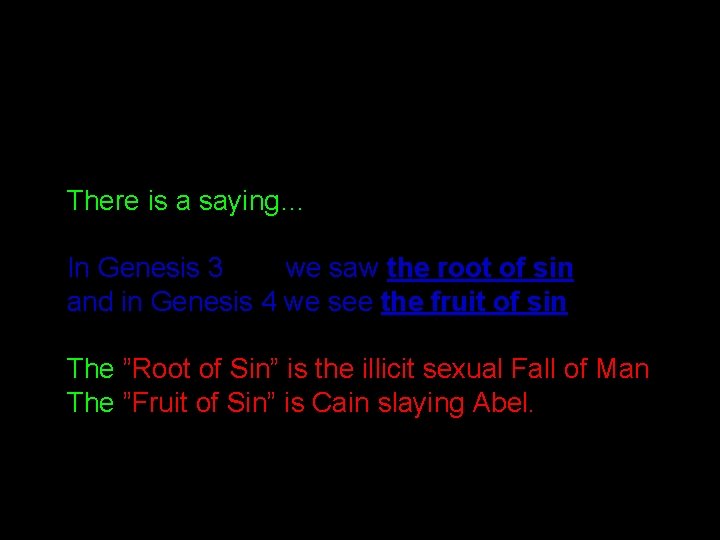 There is a saying...

In Genesis 3 we saw the root of sin
and in Genesis 4 we see the fruit of sin

The ”Root of Sin” is the illicit sexual Fall of Man
The ”Fruit of Sin” is Cain slaying Abel.